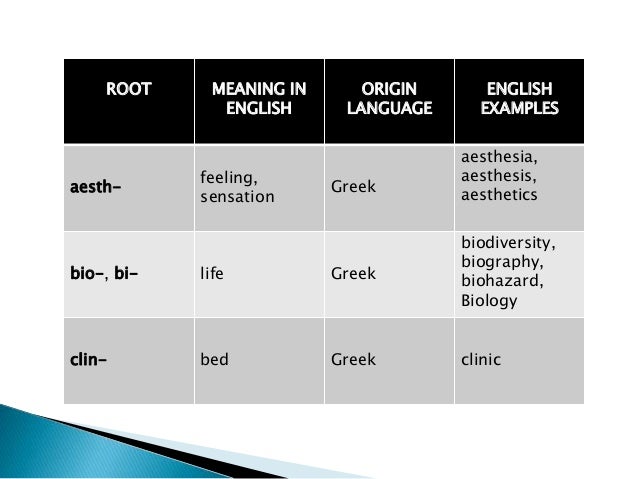 | ROOT | MEANING IN ENGLISH | ORIGIN LANGUAGE | ENGLISH EXAMPLES |
|---|---|---|---|
| aesth- | feeling, sensation | Greek | aesthesia, aesthesis, aesthetics |
| bio-, bi- | life | Greek | biodiversity, biography, biohazard, Biology |
| clin- | bed | Greek | clinic |